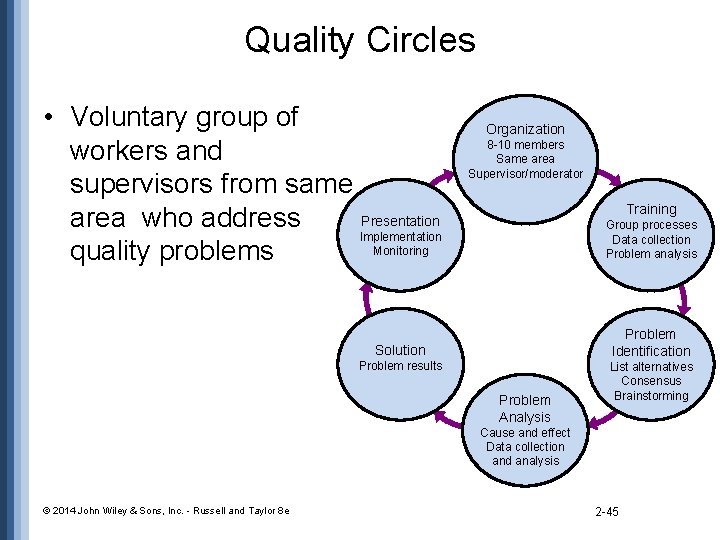 Quality Circles

• Voluntary group of workers and supervisors from same area who address quality problems

Organization
8-10 members
Same area
Supervisor/moderator

Training
Group processes
Data collection
Problem analysis

Problem Identification
List alternatives
Consensus
Brainstorming

Problem Analysis
Cause and effect
Data collection and analysis

Solution
Problem results

Presentation
Implementation
Monitoring

© 2014 John Wiley & Sons, Inc. - Russell and Taylor 8e

2-45